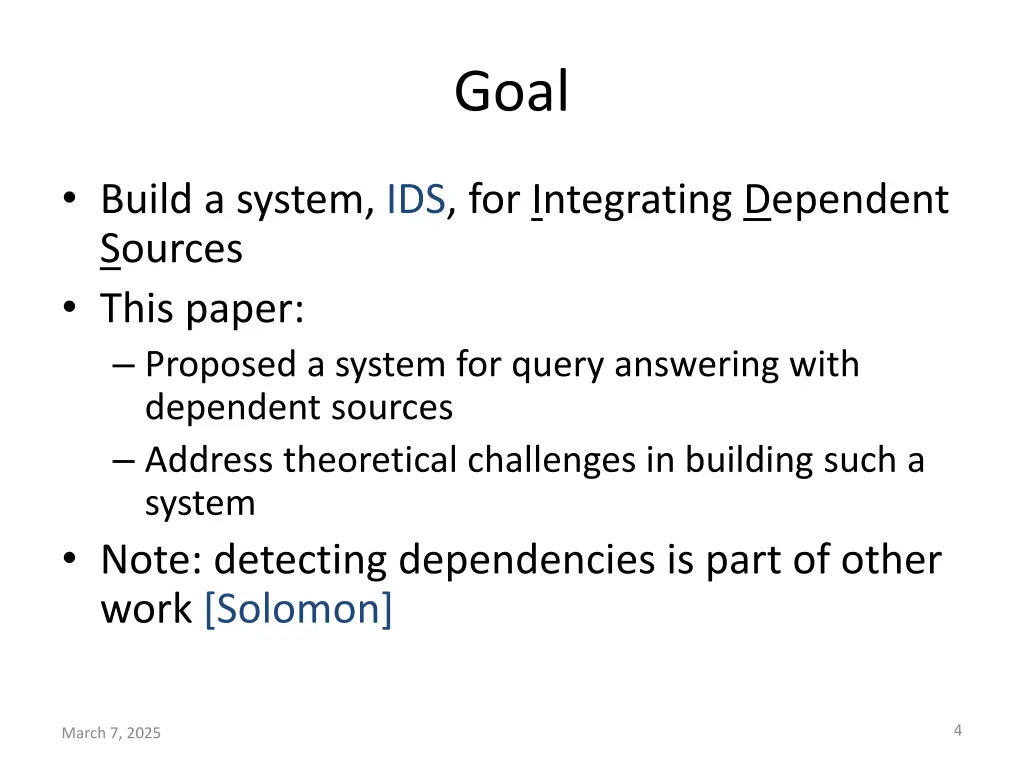 Goal

• Build a system, IDS, for Integrating Dependent Sources
• This paper:
– Proposed a system for query answering with dependent sources
– Address theoretical challenges in building such a system
• Note: detecting dependencies is part of other work [Solomon]

March 7, 2025

4